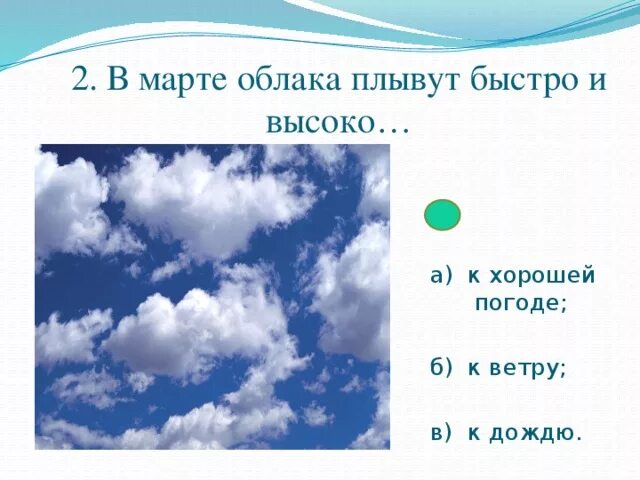 2. В марте облака плывут быстро и высоко…

а) к хорошей погоде;

б) к ветру;

в) к дождю.